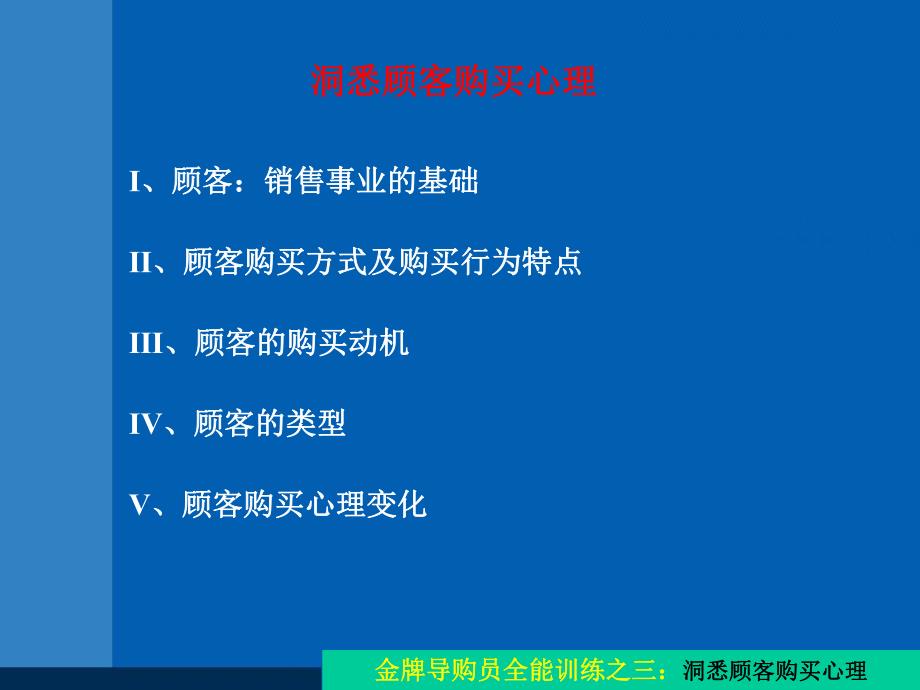 洞悉顾客购买心理

I、顾客：销售事业的基础

II、顾客购买方式及购买行为特点

III、顾客的购买动机

IV、顾客的类型

V、顾客购买心理变化

金牌导购员全能训练之三：洞悉顾客购买心理